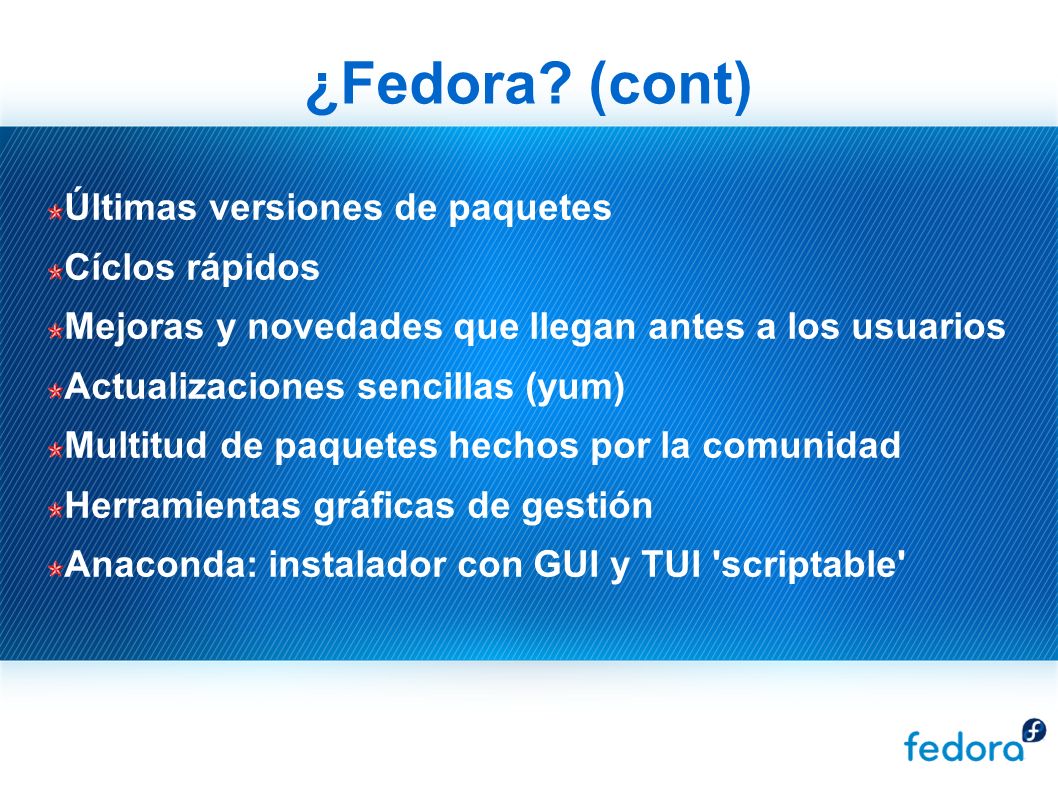 ¿Fedora? (cont)

Últimas versiones de paquetes
Cíclos rápidos
Mejoras y novedades que llegan antes a los usuarios
Actualizaciones sencillas (yum)
Multitud de paquetes hechos por la comunidad
Herramientas gráficas de gestión
Anaconda: instalador con GUI y TUI 'scriptable'

fedora